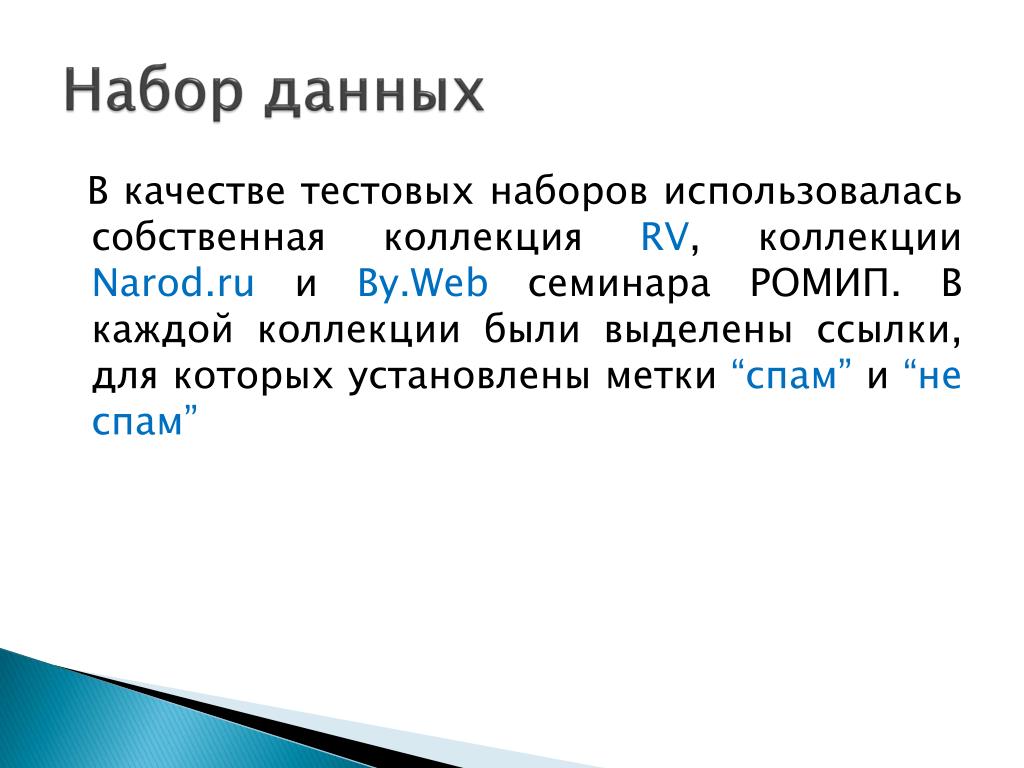 Набор данных

В качестве тестовых наборов использовалась собственная коллекция RV, коллекции Narod.ru и By.Web семинара РОМИП. В каждой коллекции были выделены ссылки, для которых установлены метки “спам” и “не спам”